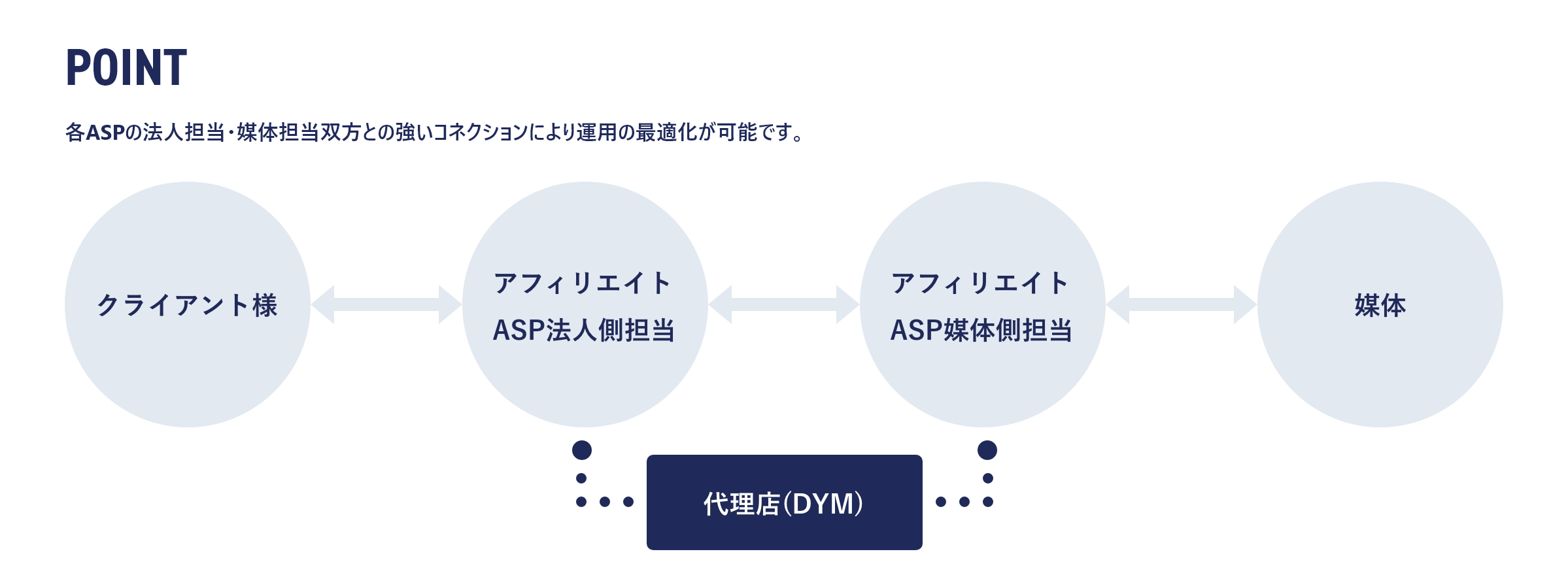 POINT

各ASPの法人担当・媒体担当双方との強いコネクションにより運用の最適化が可能です。

クライアント様

アフィリエイト
ASP法人側担当

アフィリエイト
ASP媒体側担当

媒体

代理店(DYM)